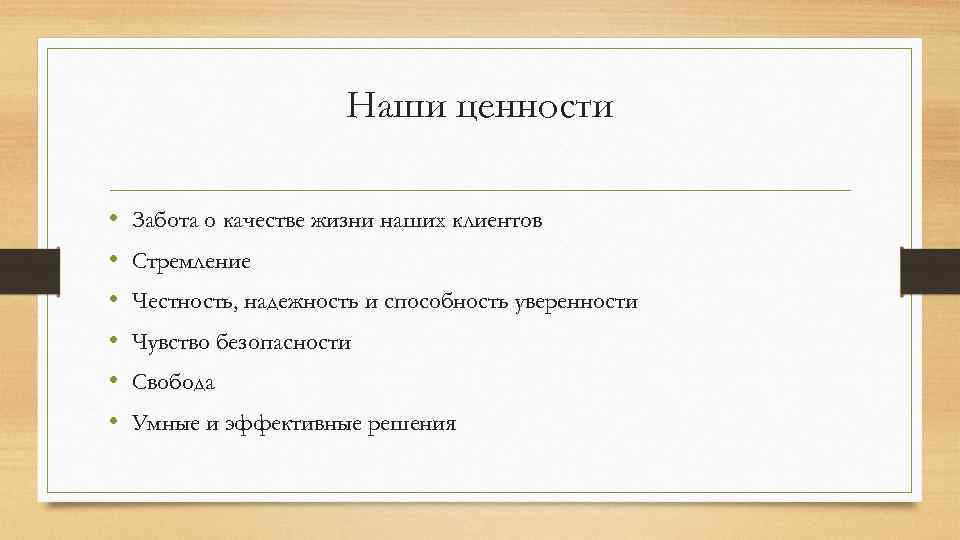 Наши ценности

• Забота о качестве жизни наших клиентов
• Стремление
• Честность, надежность и способность уверенности
• Чувство безопасности
• Свобода
• Умные и эффективные решения